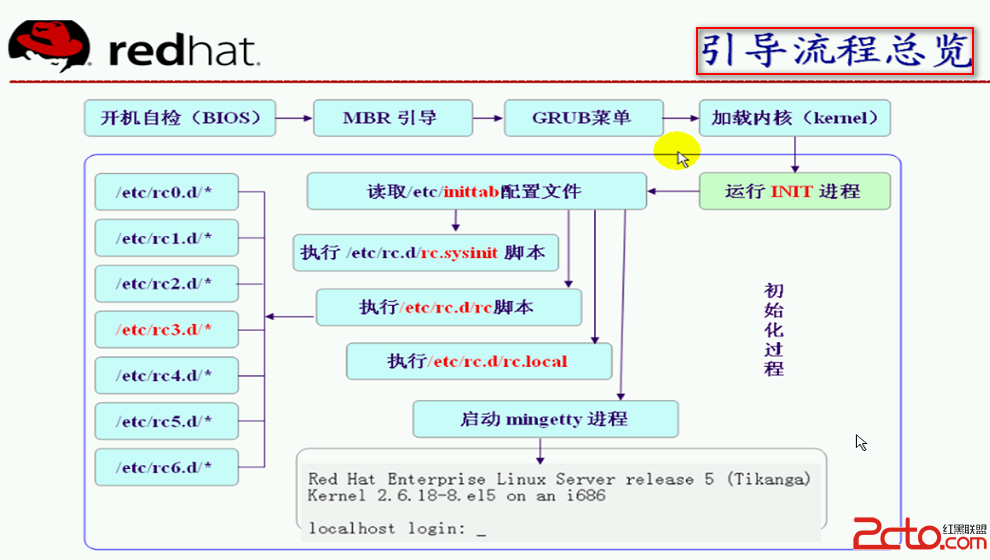 redhat.

引导流程总览

开机自检（BIOS）

MBR 引导

GRUB菜单

加载内核（kernel）

运行 INIT 进程

读取/etc/inittab配置文件

执行 /etc/rc.d/rc.sysinit 脚本

执行/etc/rc.d/rc脚本

执行/etc/rc.d/rc.local

启动 mingetty 进程

/etc/rc0.d/*

/etc/rc1.d/*

/etc/rc2.d/*

/etc/rc3.d/*

/etc/rc4.d/*

/etc/rc5.d/*

/etc/rc6.d/*

初始化过程

Red Hat Enterprise Linux Server release 5 (Tikanga)
Kernel 2.6.18-8.el5 on an i686

localhost login: _

2cto.com 红黑联盟